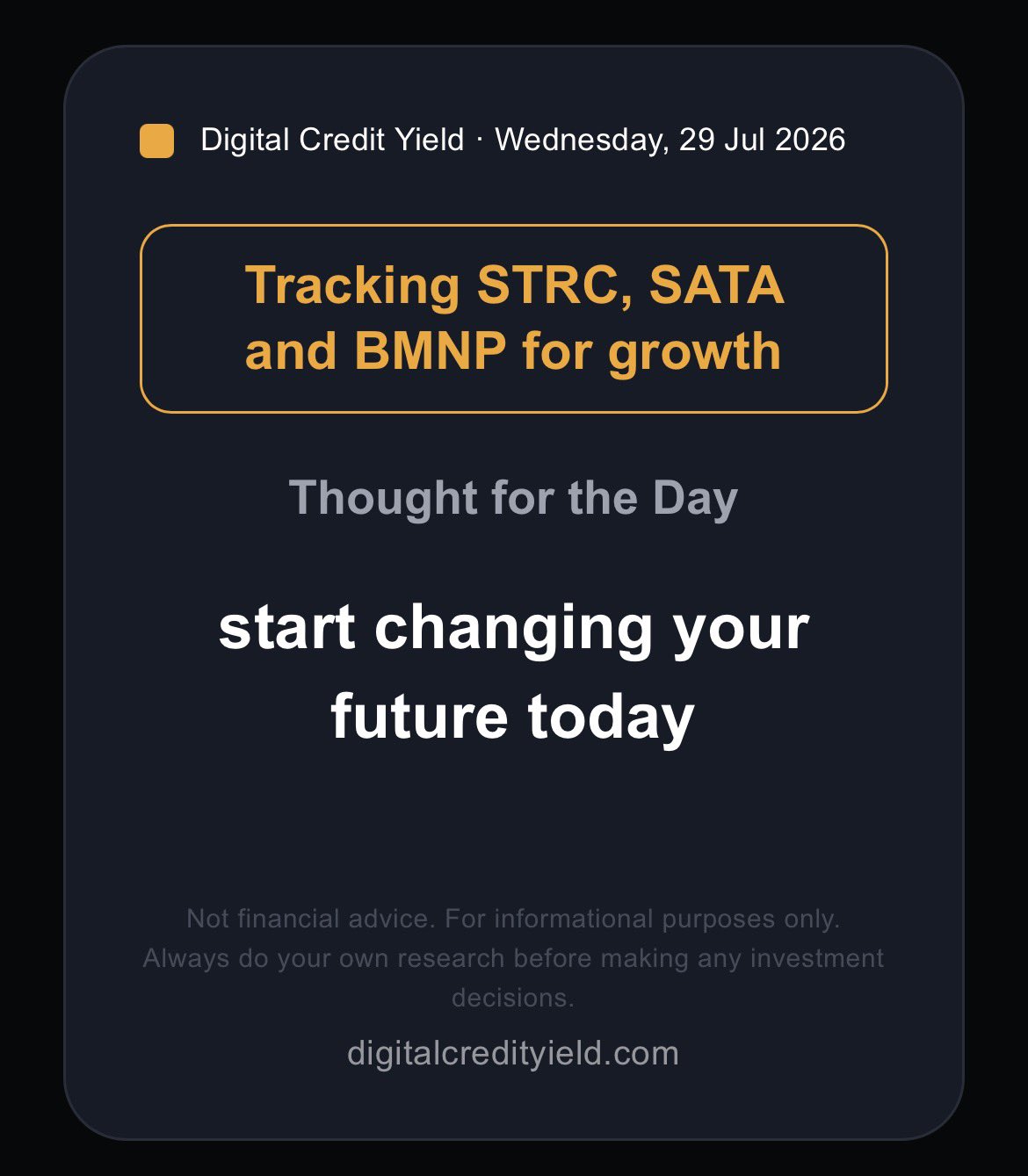 Digital Credit Yield · Wednesday, 29 Jul 2026

Tracking STRC, SATA and BMNP for growth

Thought for the Day

start changing your future today

Not financial advice. For informational purposes only. Always do your own research before making any investment decisions.

digitalcredityield.com